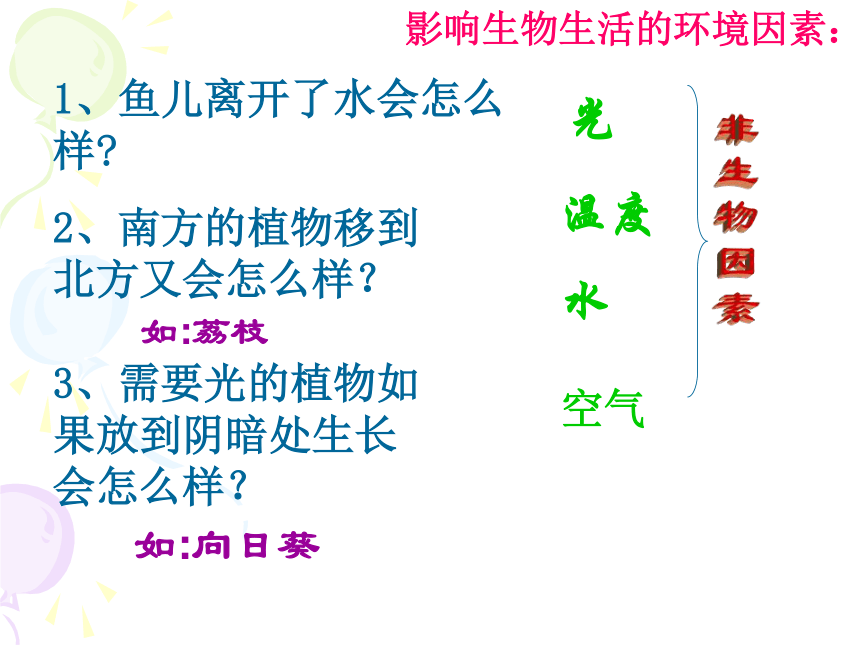 影响生物生活的环境因素：

1、鱼儿离开了水会怎么样?

2、南方的植物移到北方又会怎么样？

如:荔枝

3、需要光的植物如果放到阴暗处生长会怎么样?

如:向日葵

光

温度

水

空气

非生物因素